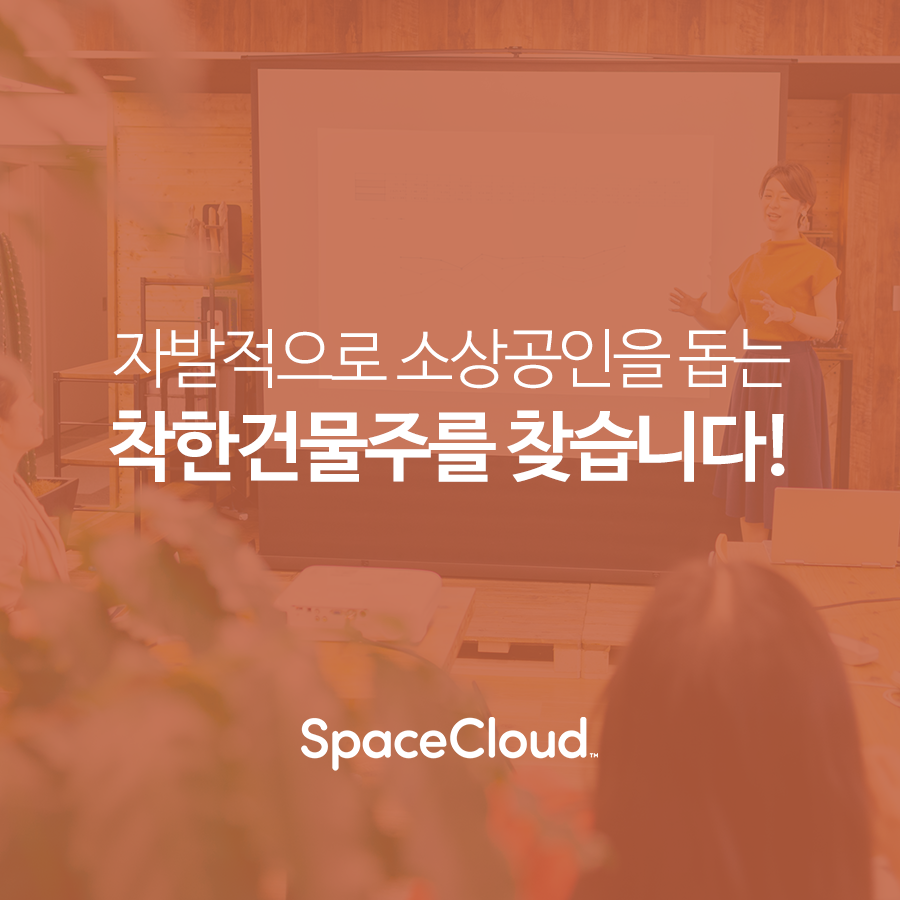 자발적으로 소상공인을 돕는
착한건물주를 찾습니다!

SpaceCloud™